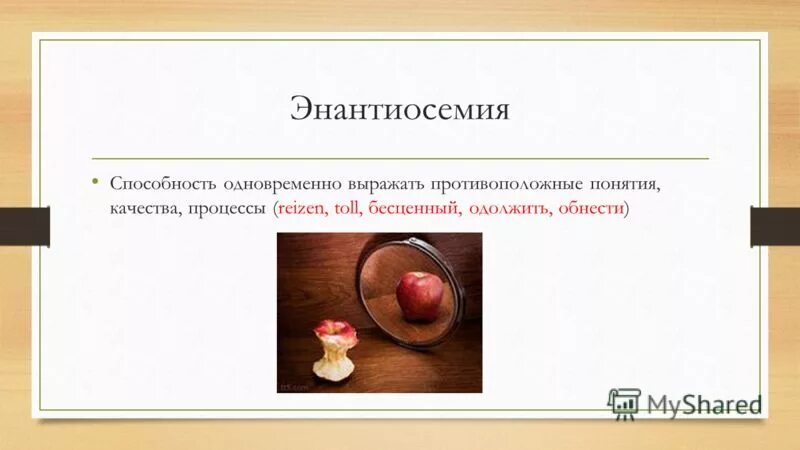 Энантиосемия

• Способность одновременно выражать противоположные понятия, качества, процессы (reizen, toll, бесценный, одолжить, обнести)

MyShared